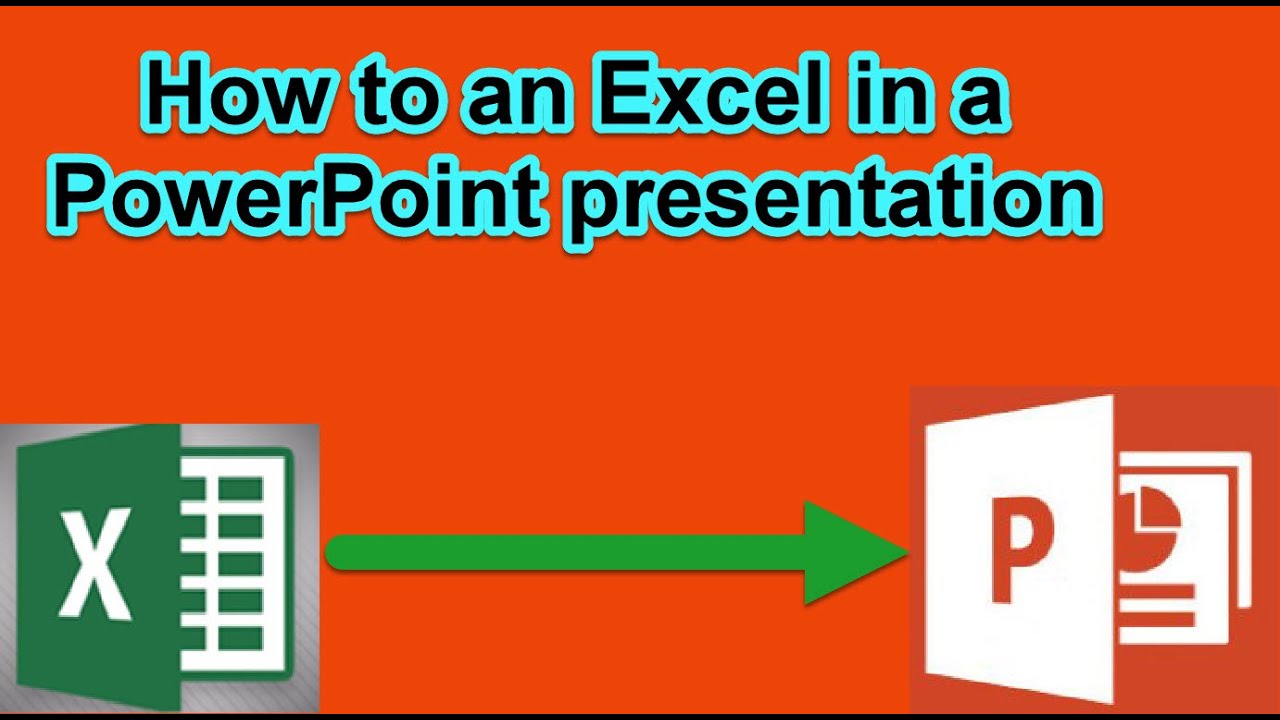 How to an Excel in a PowerPoint presentation

X

P